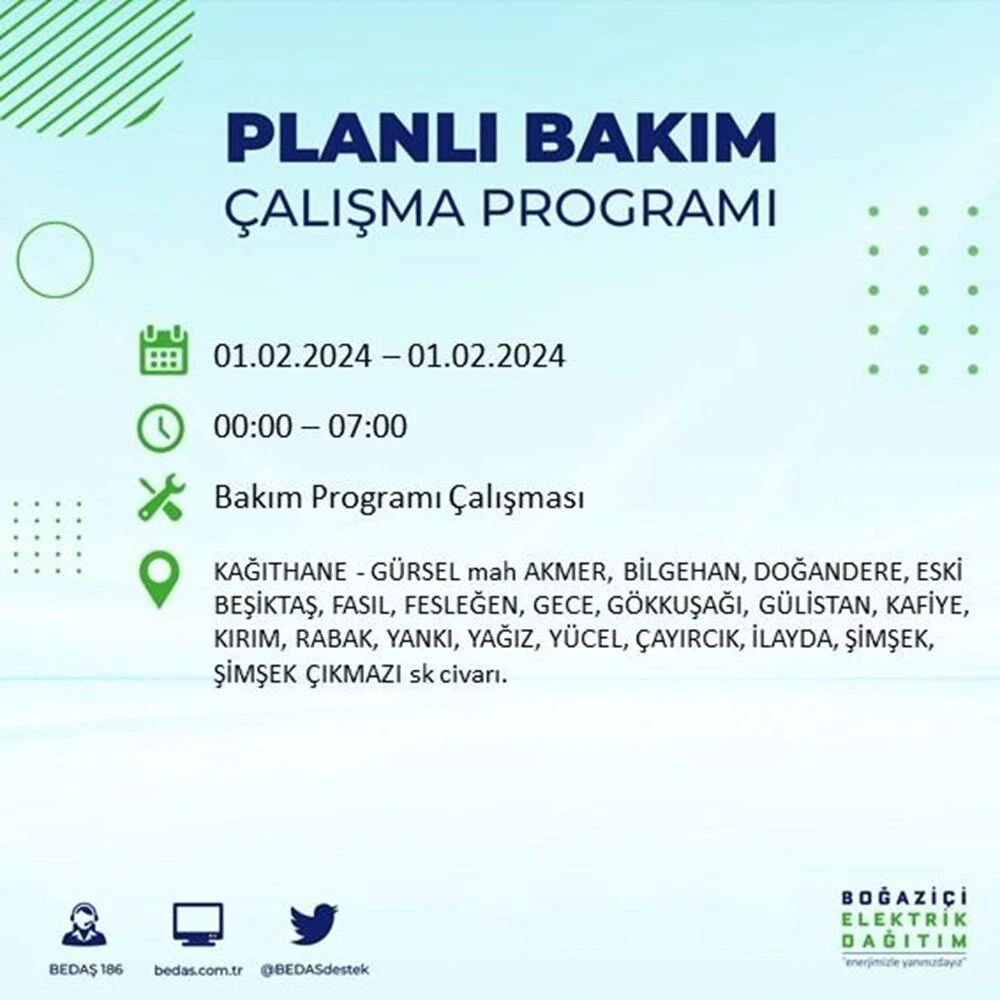 PLANLI BAKIM
ÇALIŞMA PROGRAMI

01.02.2024 – 01.02.2024

00:00 – 07:00

Bakım Programı Çalışması

KAĞITHANE - GÜRSEL mah AKMER, BİLGEHAN, DOĞANDERE, ESKİ BEŞİKTAŞ, FASIL, FESLEĞEN, GECE, GÖKKUŞAĞI, GÜLİSTAN, KAFİYE, KIRIM, RABAK, YANKI, YAĞIZ, YÜCEL, ÇAYIRCIK, İLAYDA, ŞİMŞEK, ŞİMŞEK ÇIKMAZI sk civarı.

BEDAŞ 186
bedas.com.tr
@BEDASdestek

BOĞAZİÇİ
ELEKTRİK
DAĞITIM
"enerjimizle yanınızdayız"